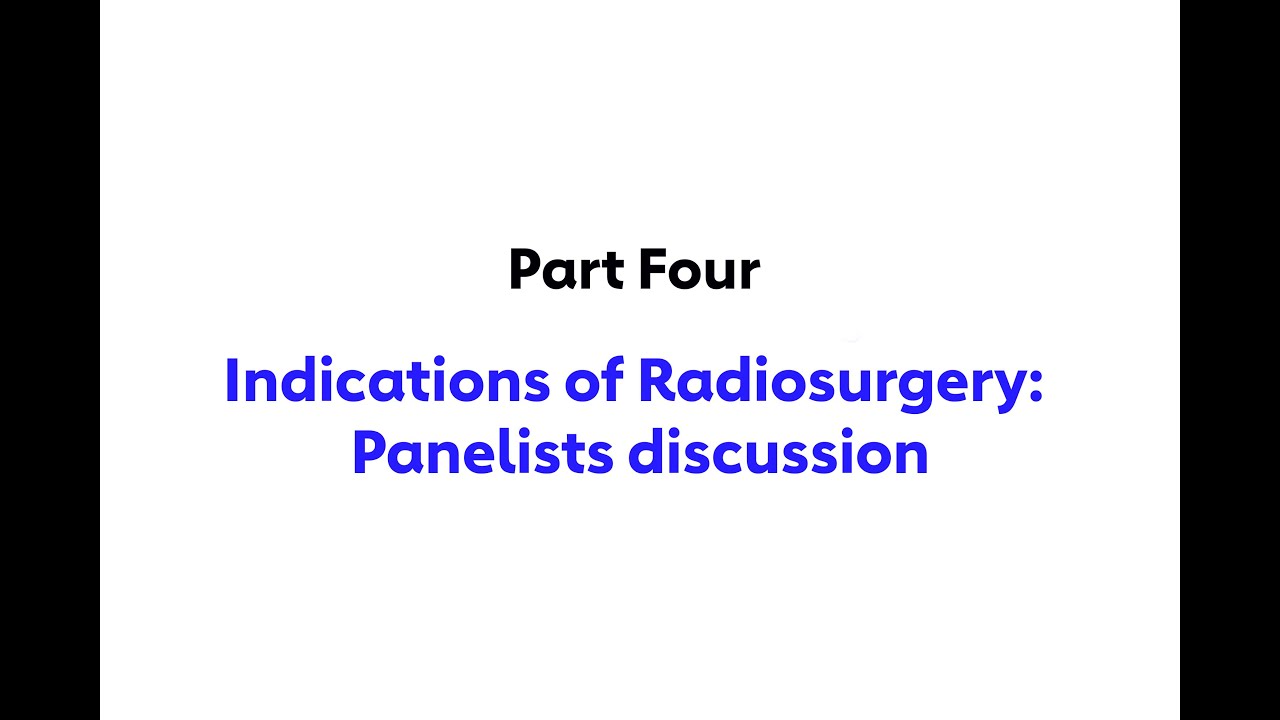 Part Four

Indications of Radiosurgery: Panelists discussion